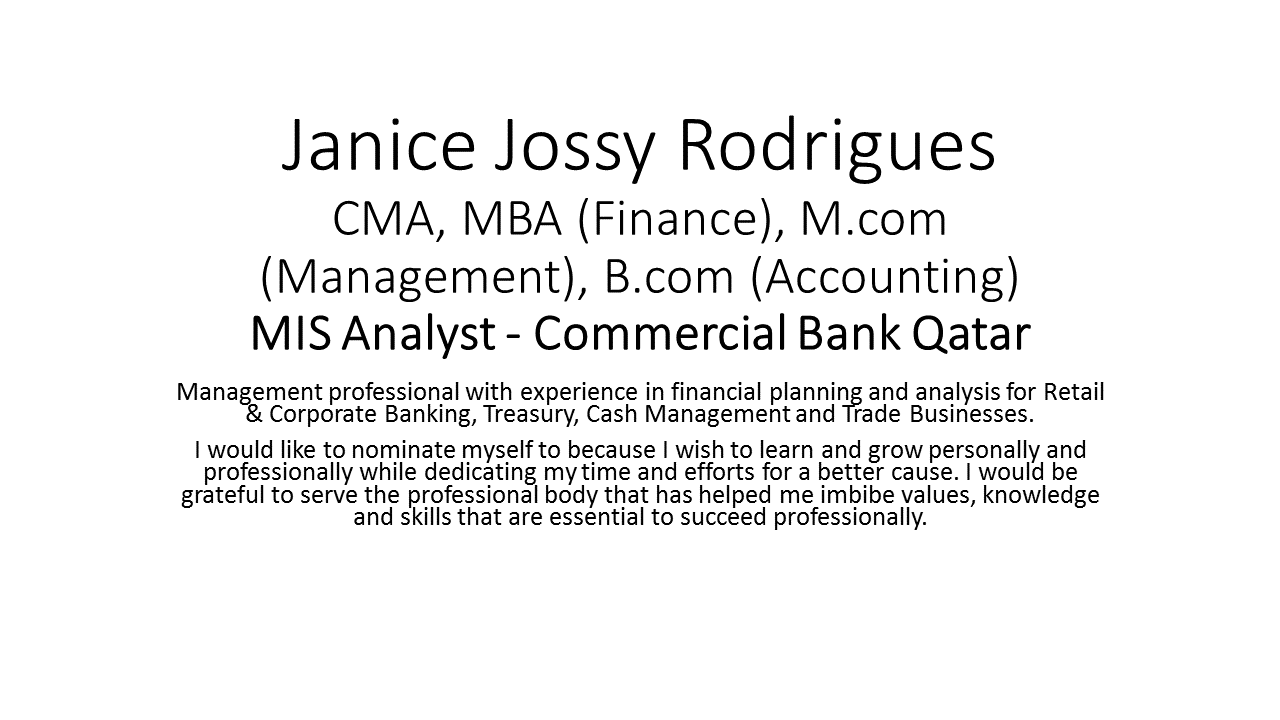 Janice Jossy Rodrigues
CMA, MBA (Finance), M.com (Management), B.com (Accounting)
MIS Analyst - Commercial Bank Qatar

Management professional with experience in financial planning and analysis for Retail & Corporate Banking, Treasury, Cash Management and Trade Businesses.

I would like to nominate myself to because I wish to learn and grow personally and professionally while dedicating my time and efforts for a better cause. I would be grateful to serve the professional body that has helped me imbibe values, knowledge and skills that are essential to succeed professionally.